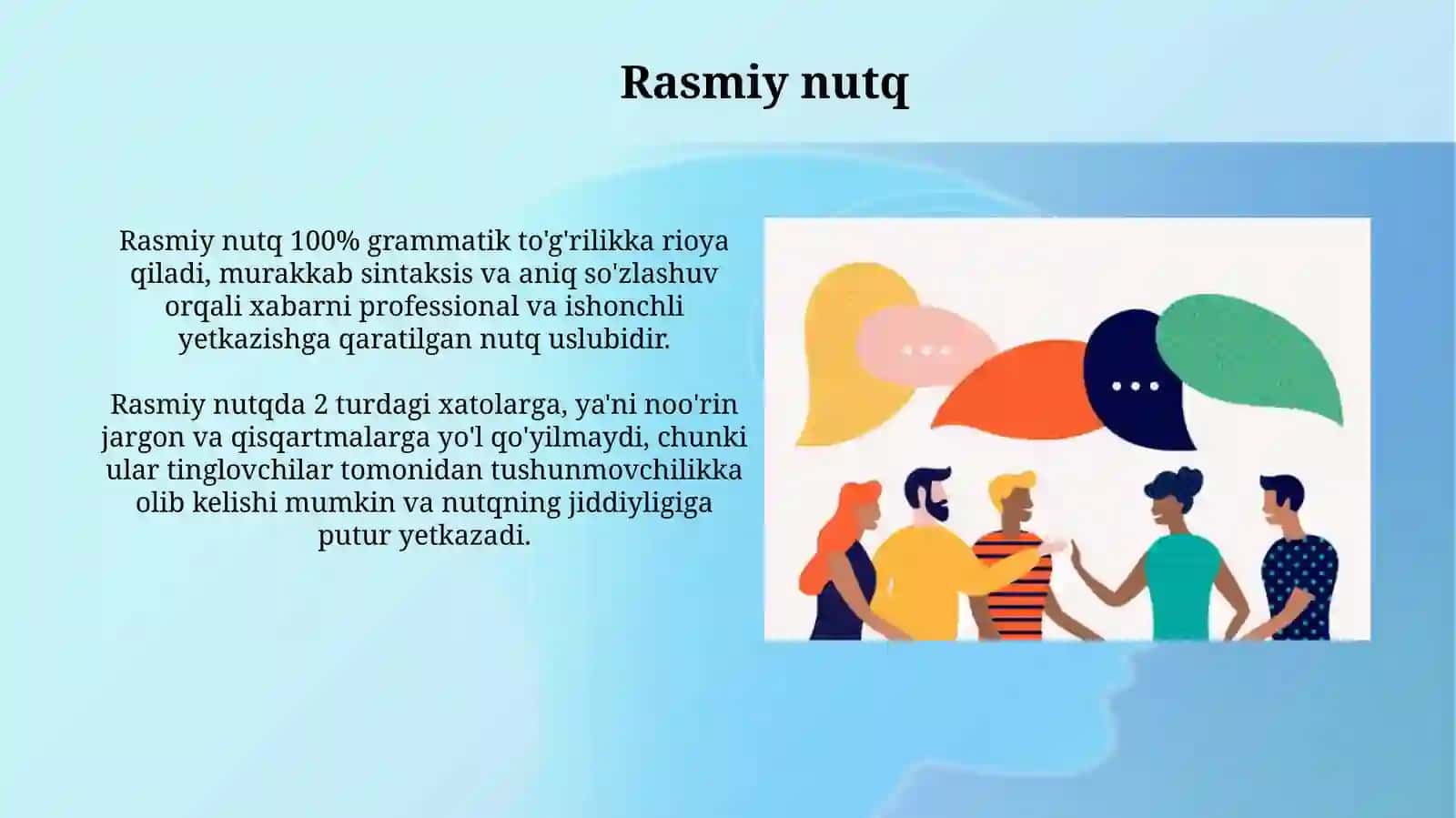 Rasmiy nutq

Rasmiy nutq 100% grammatik to'g'rilikka rioya qiladi, murakkab sintaksis va aniq so'zlashuv orqali xabarni professional va ishonchli yetkazishga qaratilgan nutq uslubidir.

Rasmiy nutqda 2 turdagi xatolarga, ya'ni noo'rin jargon va qisqartmalarga yo'l qo'yilmaydi, chunki ular tinglovchilar tomonidan tushunmovchilikka olib kelishi mumkin va nutqning jiddiyligiga putur yetkazadi.